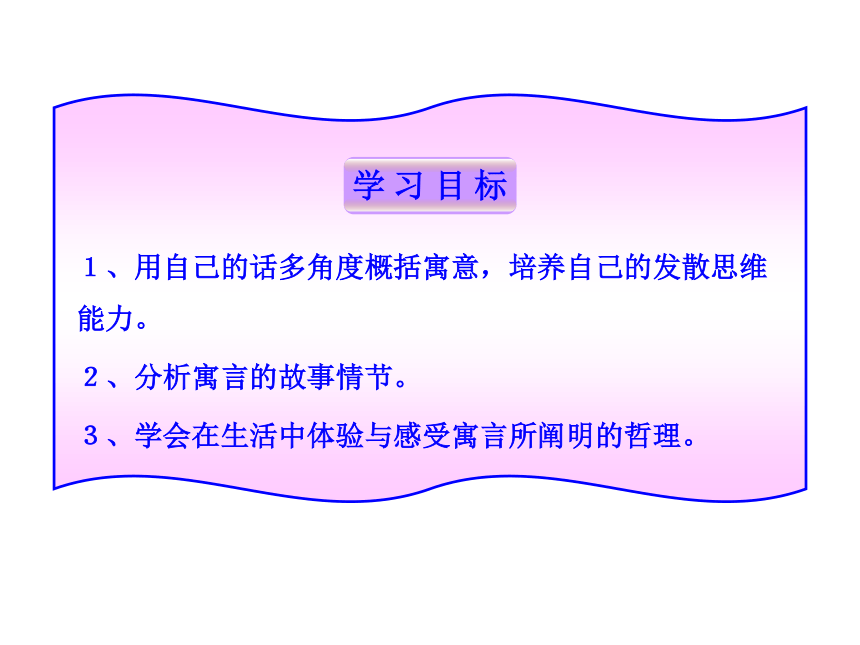 学习目标

1、用自己的话多角度概括寓意，培养自己的发散思维能力。

2、分析寓言的故事情节。

3、学会在生活中体验与感受寓言所阐明的哲理。